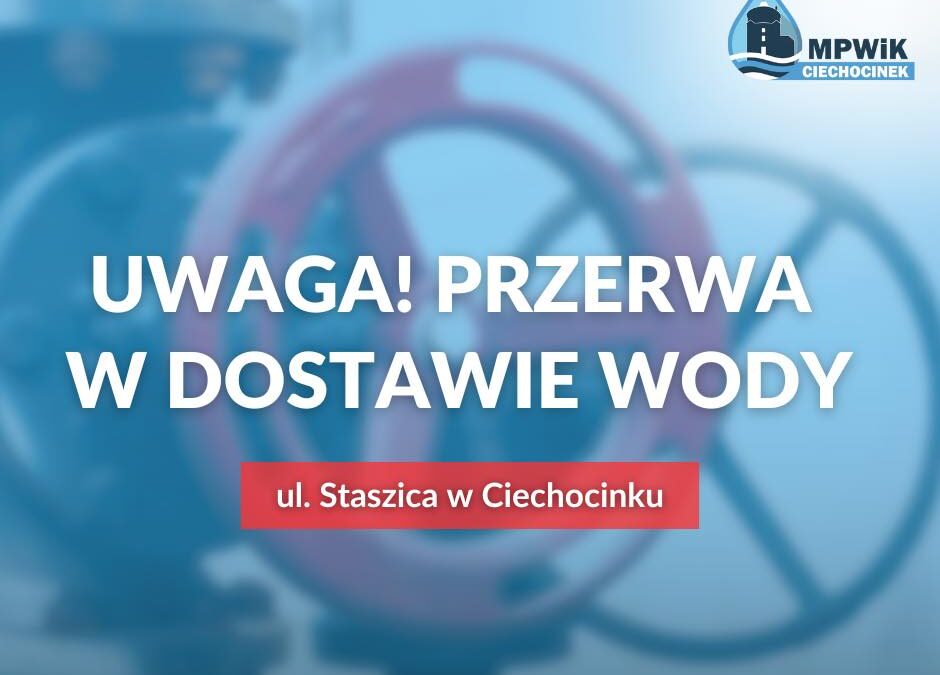 MPWiK
CIECHOCINEK

UWAGA! PRZERWA W DOSTAWIE WODY

ul. Staszica w Ciechocinku